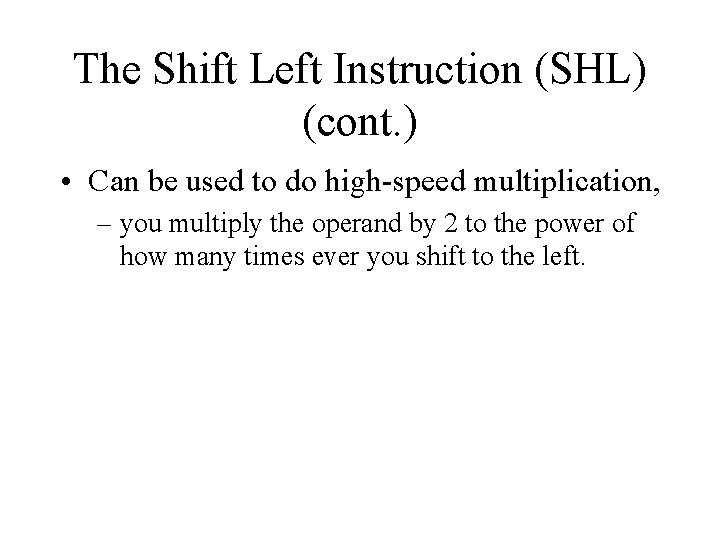 The Shift Left Instruction (SHL) (cont.)

• Can be used to do high-speed multiplication,

– you multiply the operand by 2 to the power of how many times ever you shift to the left.